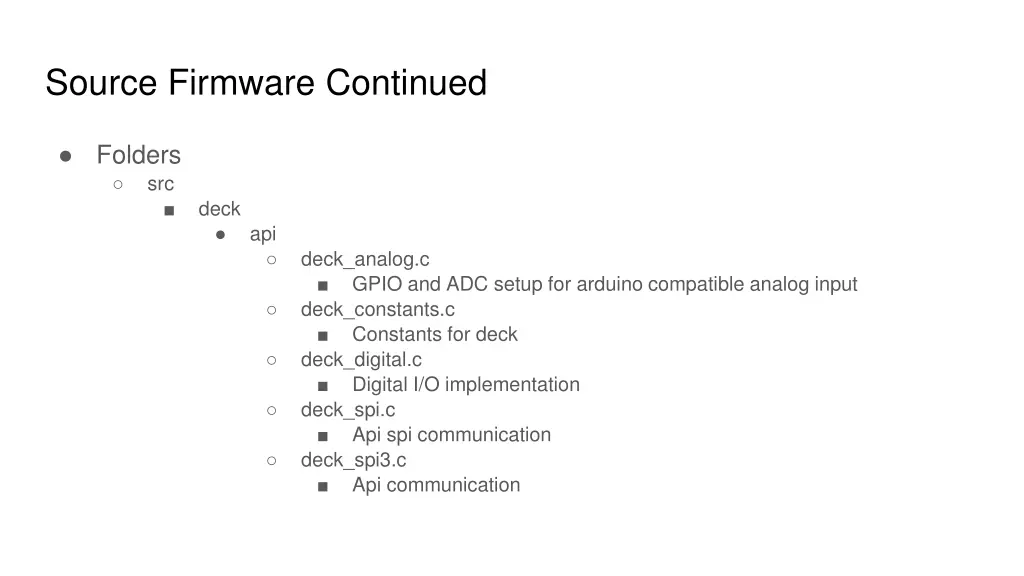 Source Firmware Continued

● Folders
○ src
■ deck
● api
○ deck_analog.c
■ GPIO and ADC setup for arduino compatible analog input
○ deck_constants.c
■ Constants for deck
○ deck_digital.c
■ Digital I/O implementation
○ deck_spi.c
■ Api spi communication
○ deck_spi3.c
■ Api communication